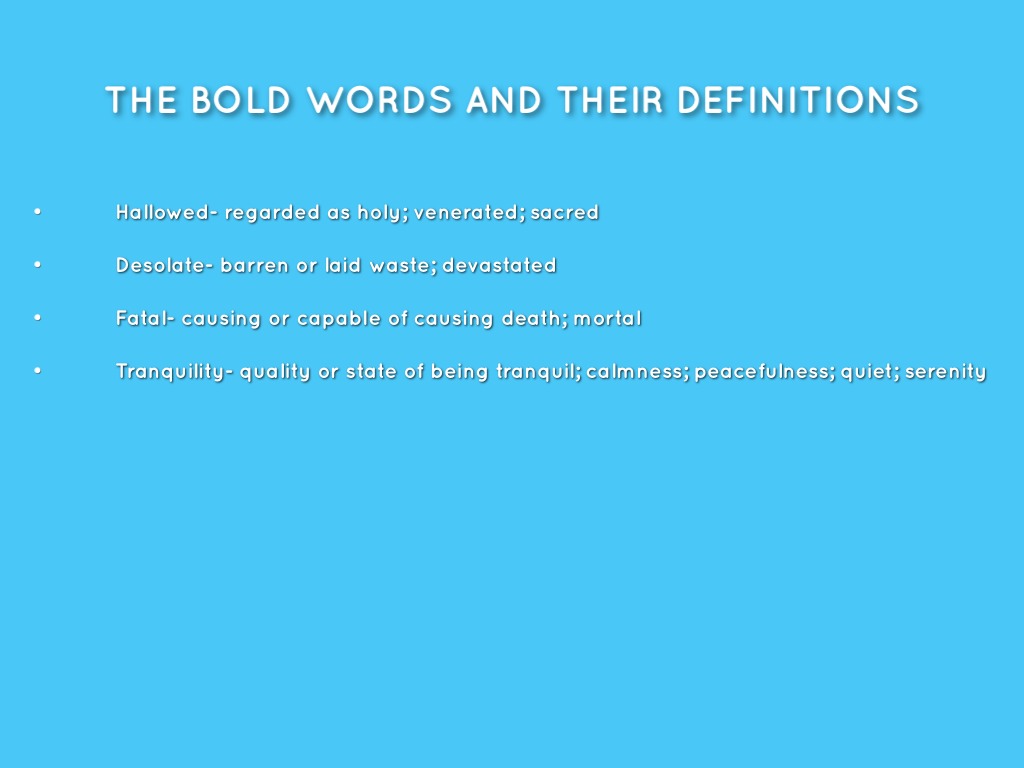 THE BOLD WORDS AND THEIR DEFINITIONS

• Hallowed- regarded as holy; venerated; sacred

• Desolate- barren or laid waste; devastated

• Fatal- causing or capable of causing death; mortal

• Tranquility- quality or state of being tranquil; calmness; peacefulness; quiet; serenity